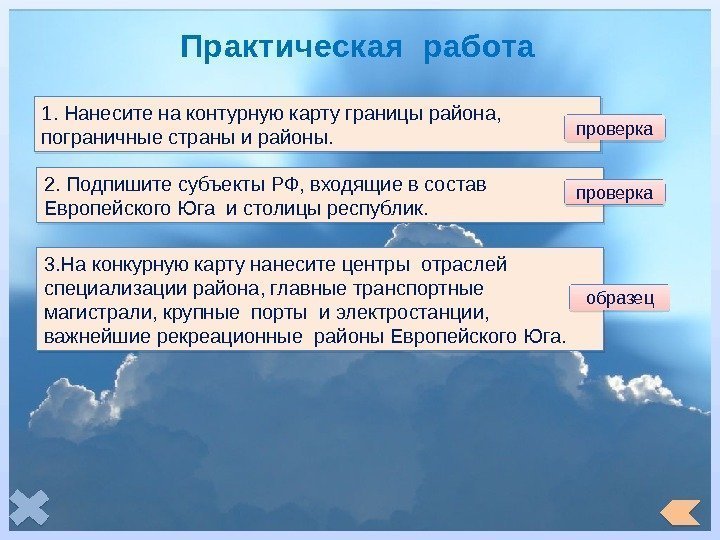 Практическая работа

1. Нанесите на контурную карту границы района, пограничные страны и районы.

проверка

2. Подпишите субъекты РФ, входящие в состав Европейского Юга и столицы республик.

проверка

3.На конкурную карту нанесите центры отраслей специализации района, главные транспортные магистрали, крупные порты и электростанции, важнейшие рекреационные районы Европейского Юга.

образец